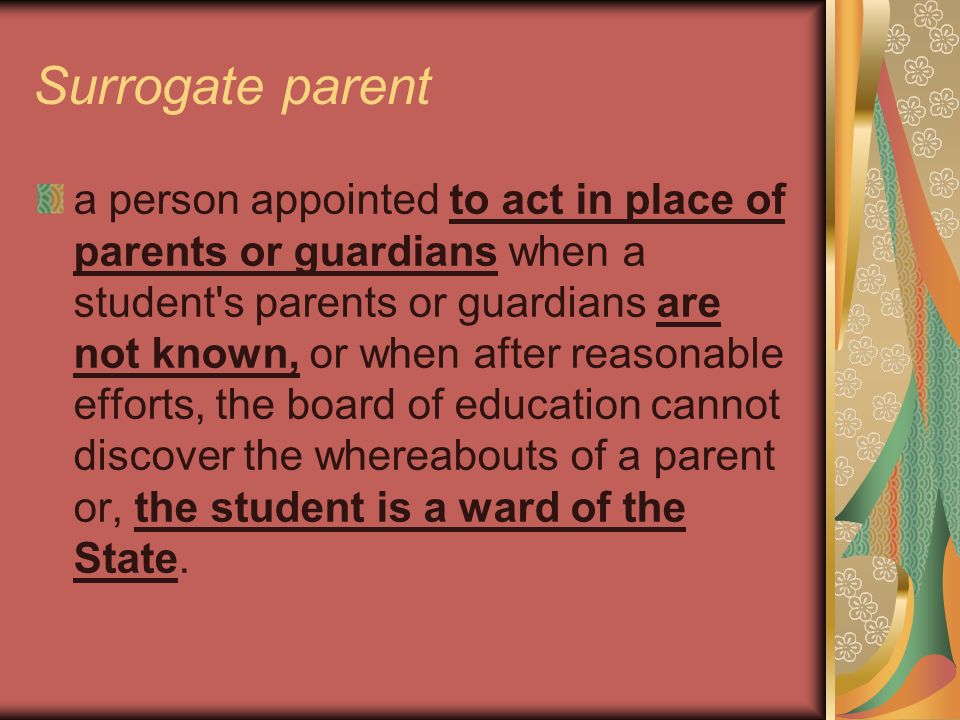 Surrogate parent

a person appointed to act in place of parents or guardians when a student's parents or guardians are not known, or when after reasonable efforts, the board of education cannot discover the whereabouts of a parent or, the student is a ward of the State.